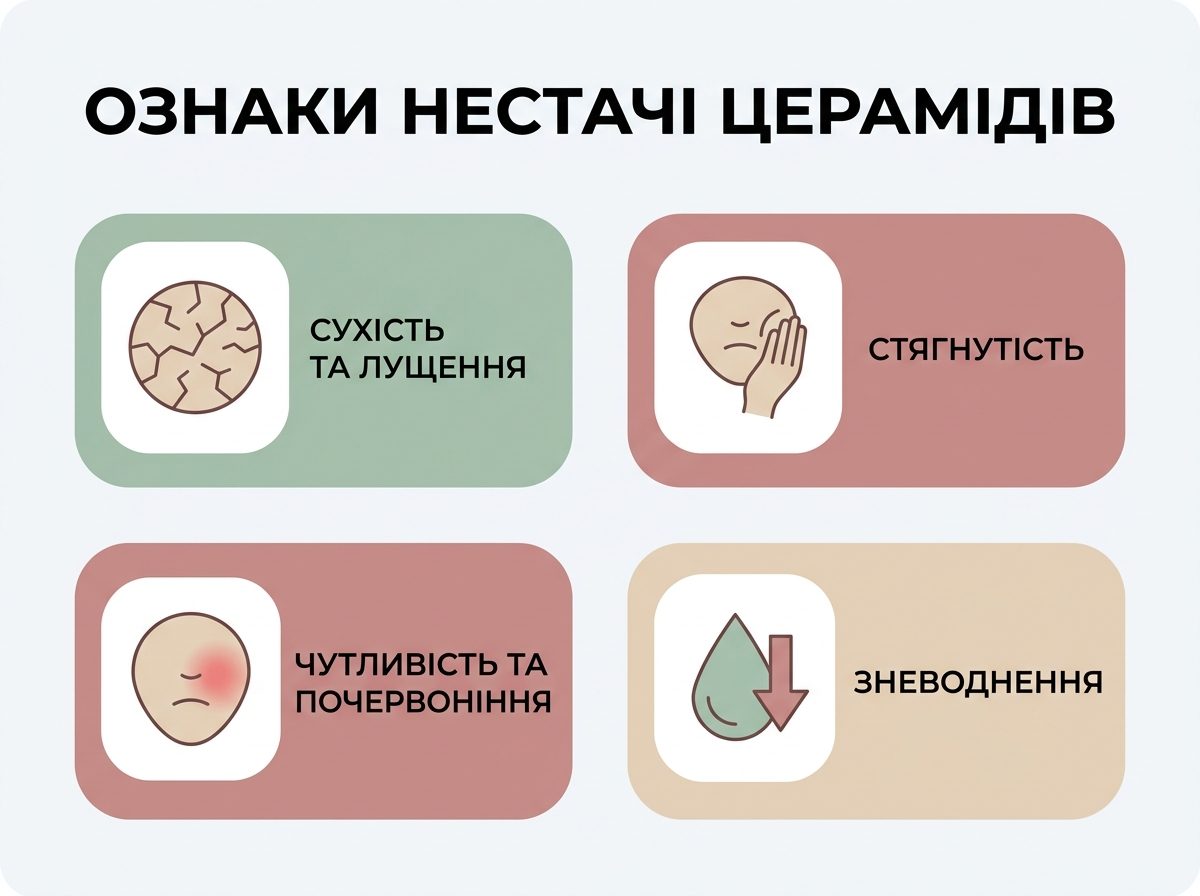 ОЗНАКИ НЕСТАЧІ ЦЕРАМІДІВ

СУХІСТЬ ТА ЛУЩЕННЯ

СТЯГНУТІСТЬ

ЧУТЛИВІСТЬ ТА ПОЧЕРВОНІННЯ

ЗНЕВОДНЕННЯ